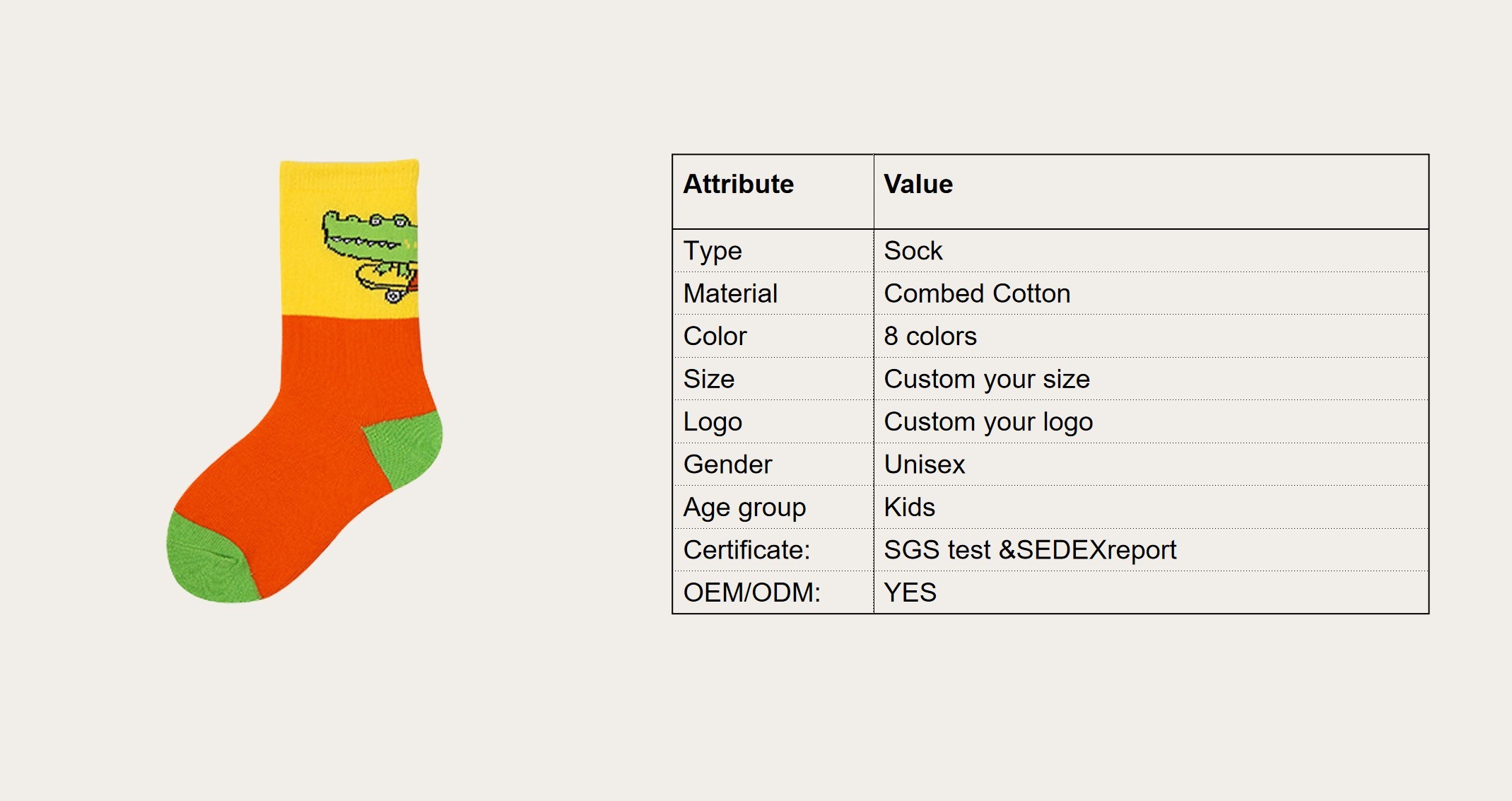 | Attribute | Value |
|---|---|
| Type | Sock |
| Material | Combed Cotton |
| Color | 8 colors |
| Size | Custom your size |
| Logo | Custom your logo |
| Gender | Unisex |
| Age group | Kids |
| Certificate: | SGS test &SEDEXreport |
| OEM/ODM: | YES |